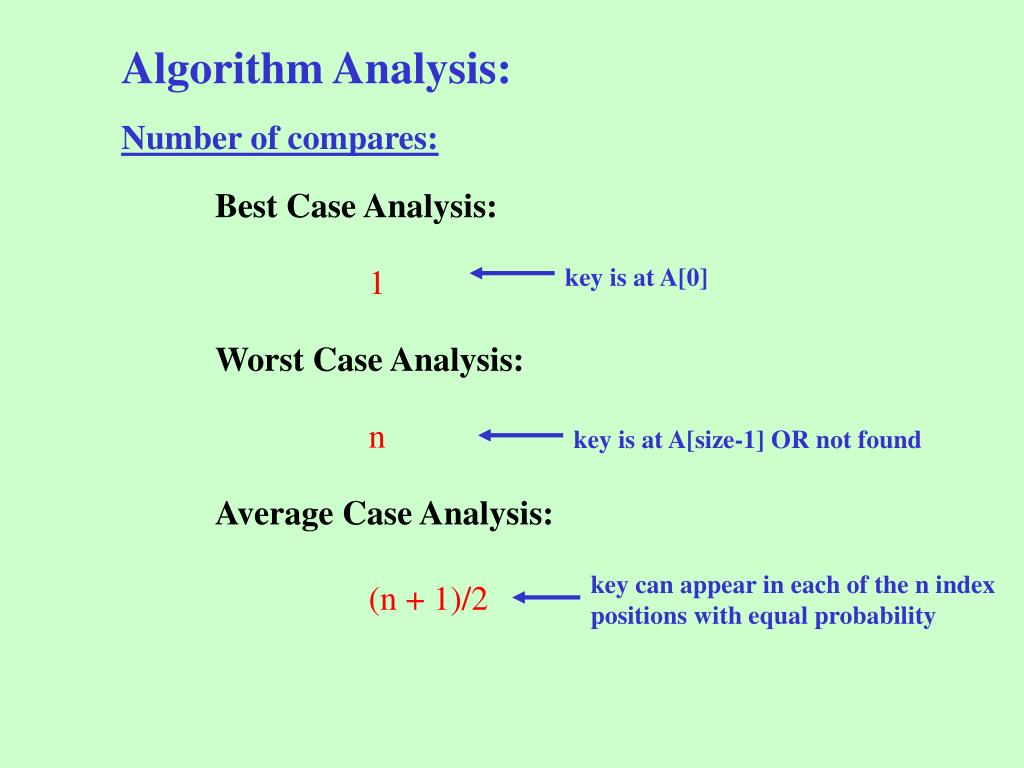 Algorithm Analysis:

Number of compares:

Best Case Analysis:

1 key is at A[0]

Worst Case Analysis:

n key is at A[size-1] OR not found

Average Case Analysis:

(n + 1)/2 key can appear in each of the n index positions with equal probability